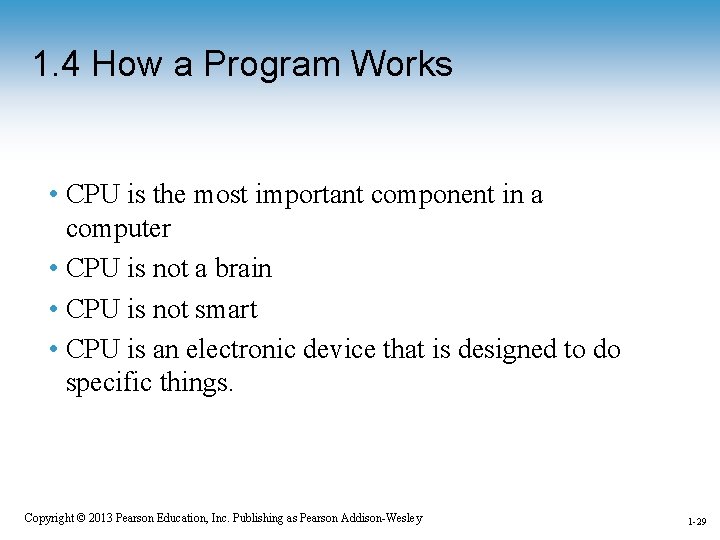 1.4 How a Program Works

• CPU is the most important component in a computer
• CPU is not a brain
• CPU is not smart
• CPU is an electronic device that is designed to do specific things.

Copyright © 2013 Pearson Education, Inc. Publishing as Pearson Addison-Wesley

1-29